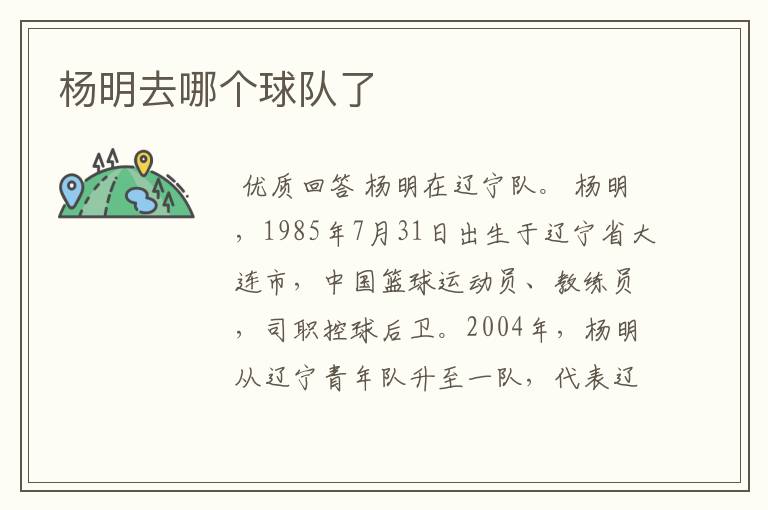 杨明去哪个球队了

优质回答 杨明在辽宁队。 杨明，1985年7月31日出生于辽宁省大连市，中国篮球运动员、教练员，司职控球后卫。2004年，杨明从辽宁青年队升至一队，代表辽